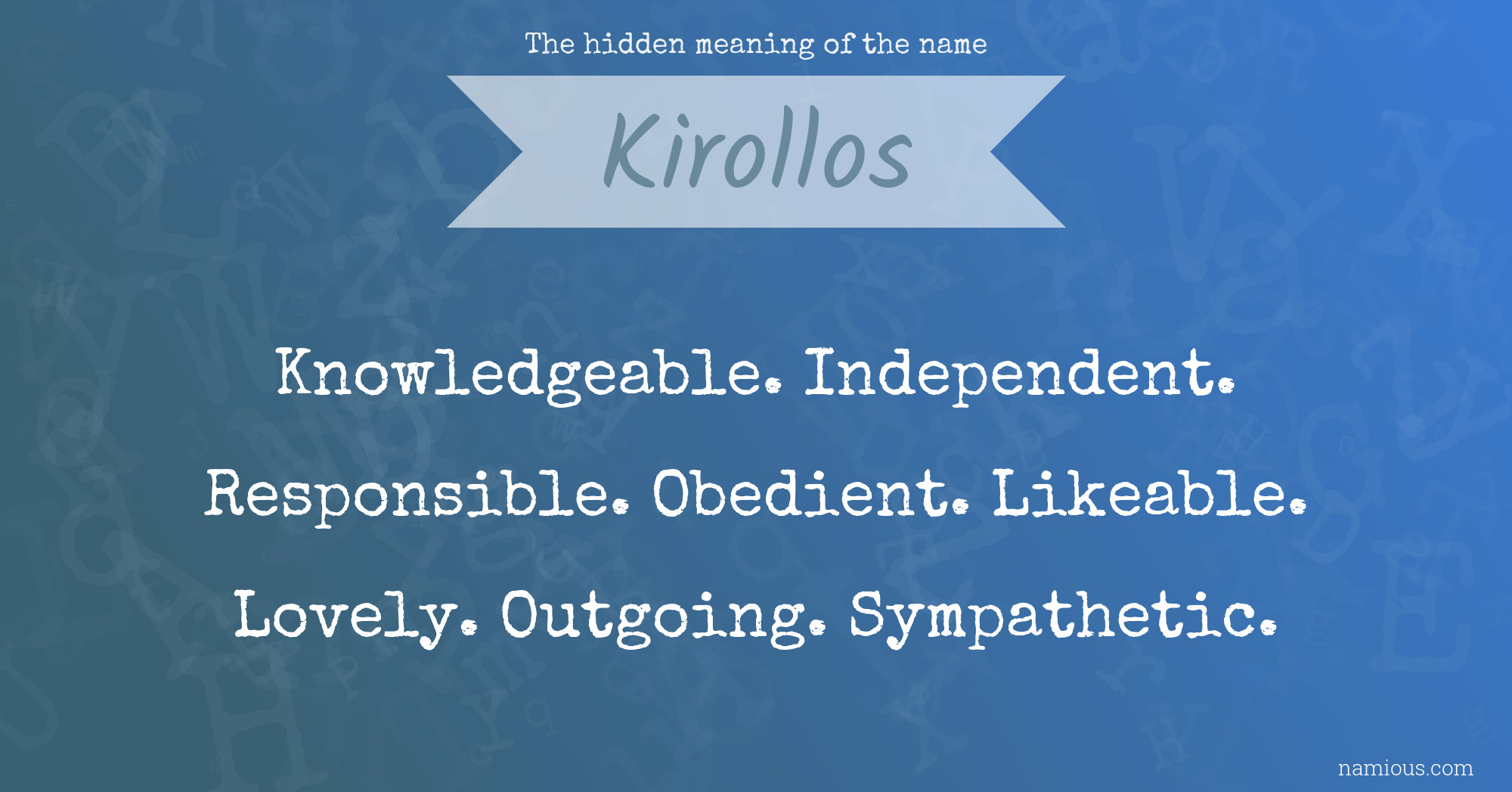 The hidden meaning of the name

Kirollos

Knowledgeable. Independent. Responsible. Obedient. Likeable. Lovely. Outgoing. Sympathetic.

namious.com